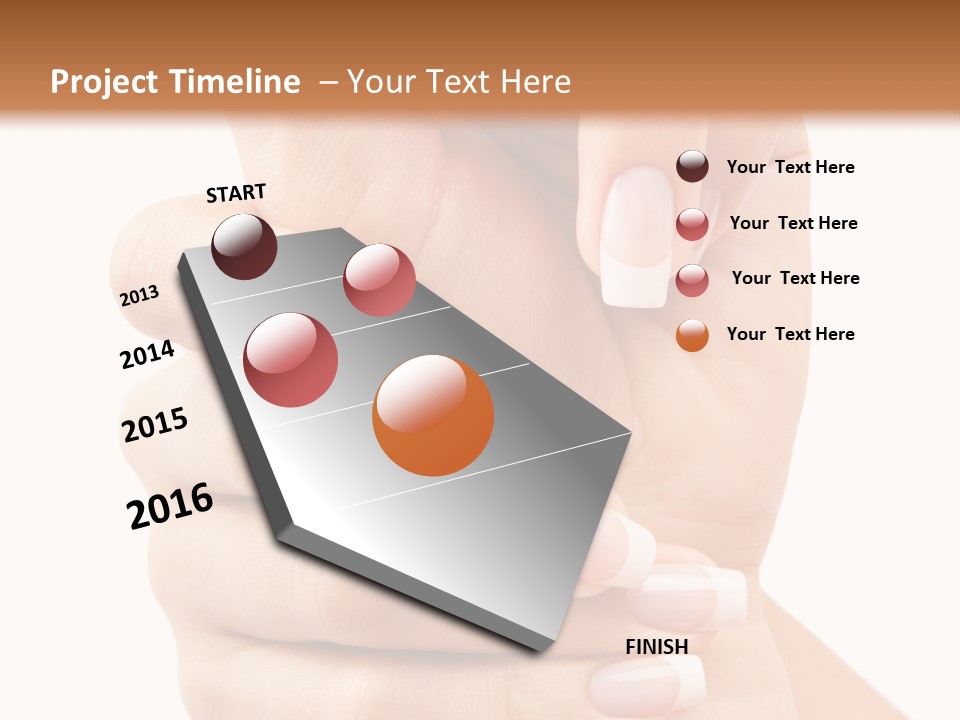 Project Timeline – Your Text Here

START

2013

2014

2015

2016

FINISH

Your Text Here

Your Text Here

Your Text Here

Your Text Here